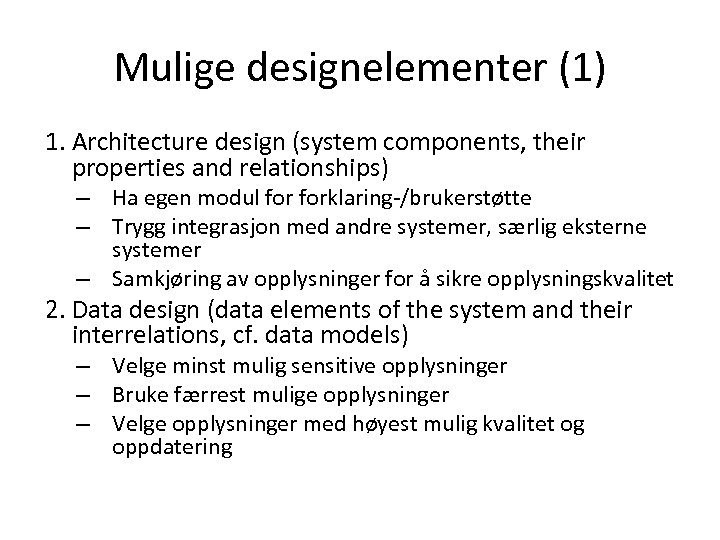 Mulige designelementer (1)

1. Architecture design (system components, their properties and relationships)
– Ha egen modul for forklaring-/brukerstøtte
– Trygg integrasjon med andre systemer, særlig eksterne systemer
– Samkjøring av opplysninger for å sikre opplysningskvalitet
2. Data design (data elements of the system and their interrelations, cf. data models)
– Velge minst mulig sensitive opplysninger
– Bruke færrest mulige opplysninger
– Velge opplysninger med høyest mulig kvalitet og oppdatering